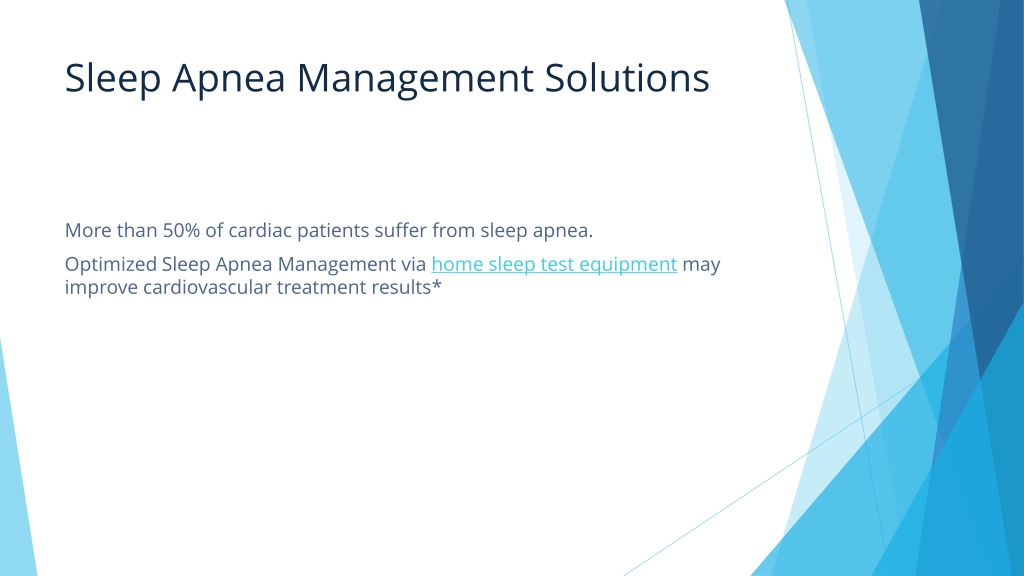 Sleep Apnea Management Solutions

More than 50% of cardiac patients suffer from sleep apnea.

Optimized Sleep Apnea Management via home sleep test equipment may improve cardiovascular treatment results*